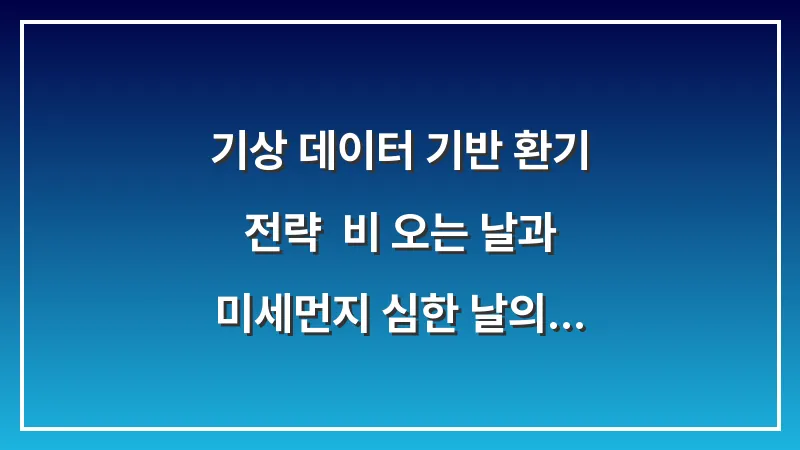 기상 데이터 기반 환기 전략 비 오는 날과 미세먼지 심한 날의...